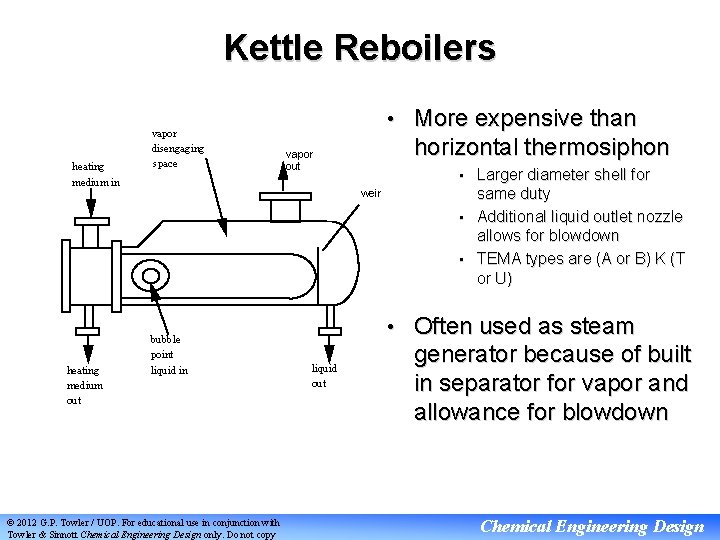 Kettle Reboilers

heating medium in

vapor disengaging space

vapor out

weir

bubble point liquid in

heating medium out

liquid out

• More expensive than horizontal thermosiphon
 ▪ Larger diameter shell for same duty
 ▪ Additional liquid outlet nozzle allows for blowdown
 ▪ TEMA types are (A or B) K (T or U)

• Often used as steam generator because of built in separator for vapor and allowance for blowdown

© 2012 G.P. Towler / UOP. For educational use in conjunction with Towler & Sinnott Chemical Engineering Design only. Do not copy

Chemical Engineering Design